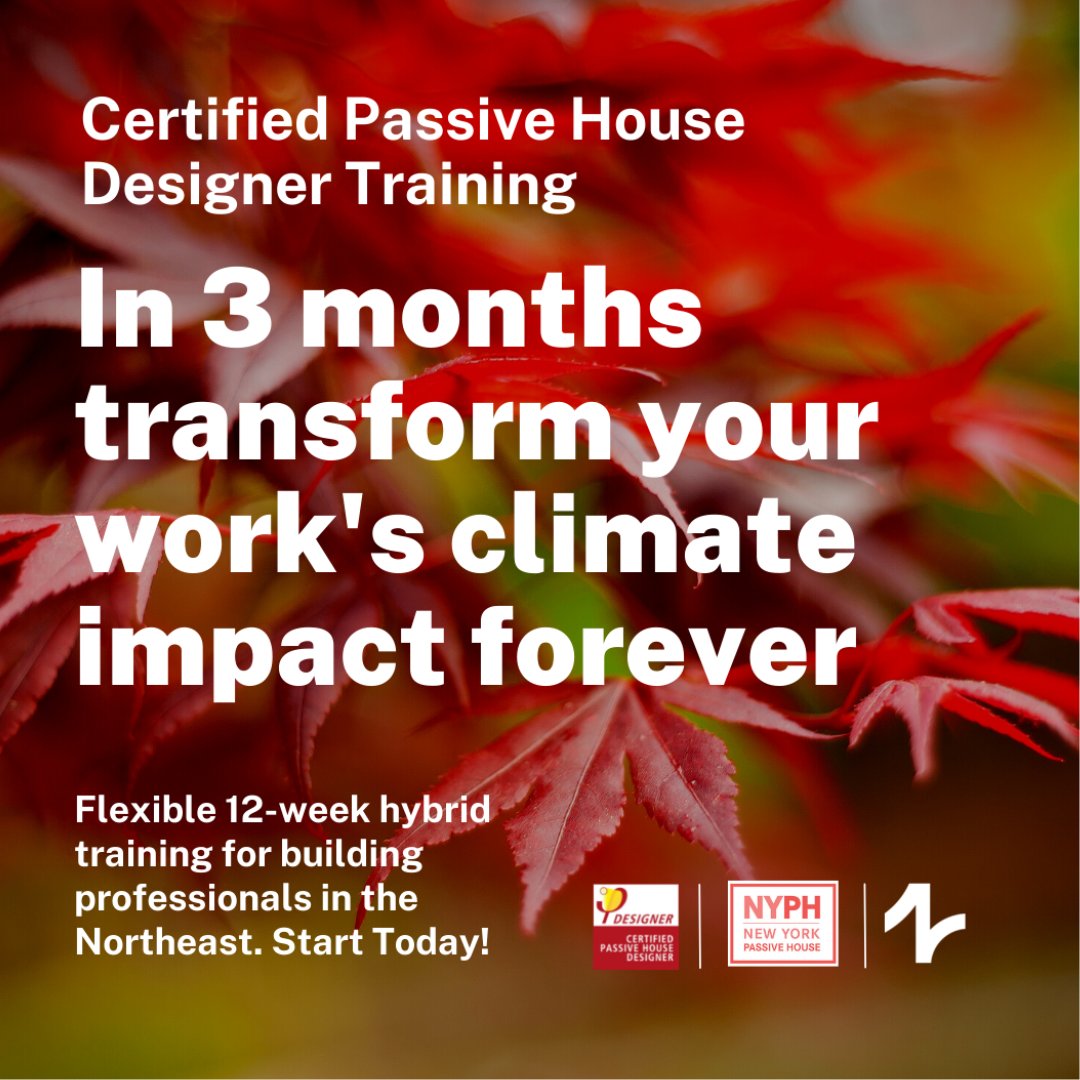 Certified Passive House Designer Training

In 3 months transform your work's climate impact forever

Flexible 12-week hybrid training for building professionals in the Northeast. Start Today!

DESIGNER
CERTIFIED PASSIVE HOUSE DESIGNER

NYPH
NEW YORK PASSIVE HOUSE